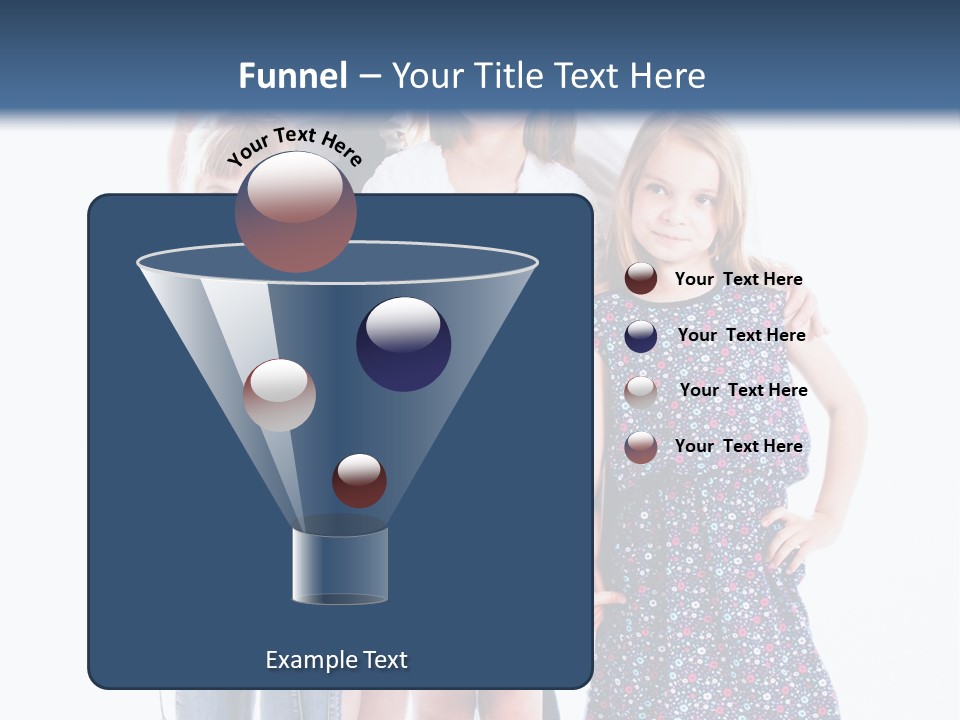 Funnel – Your Title Text Here

Your Text Here

Your Text Here

Your Text Here

Your Text Here

Your Text Here

Example Text